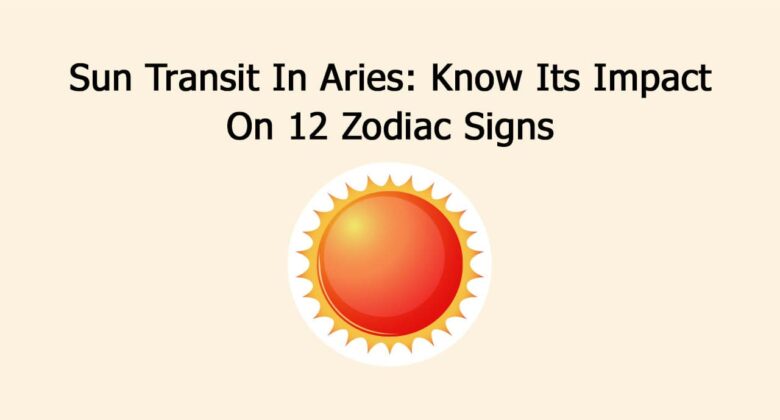 Sun Transit In Aries: Know Its Impact On 12 Zodiac Signs